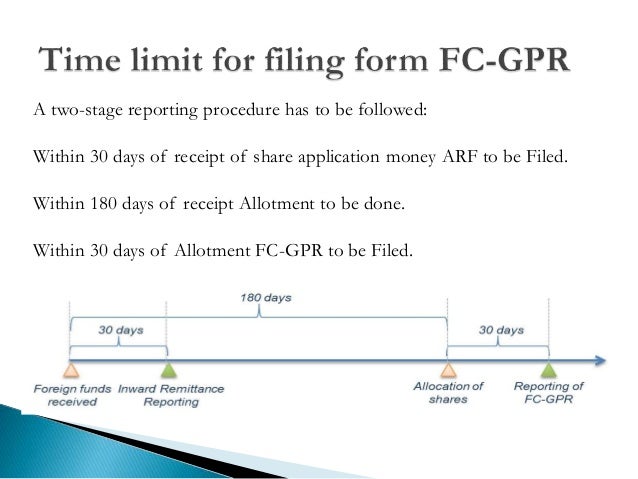 Time limit for filing form FC-GPR

A two-stage reporting procedure has to be followed:

Within 30 days of receipt of share application money ARF to be Filed.

Within 180 days of receipt Allotment to be done.

Within 30 days of Allotment FC-GPR to be Filed.

180 days

30 days

30 days

Foreign funds received

Inward Remittance Reporting

Allocation of shares

Reporting of FC-GPR